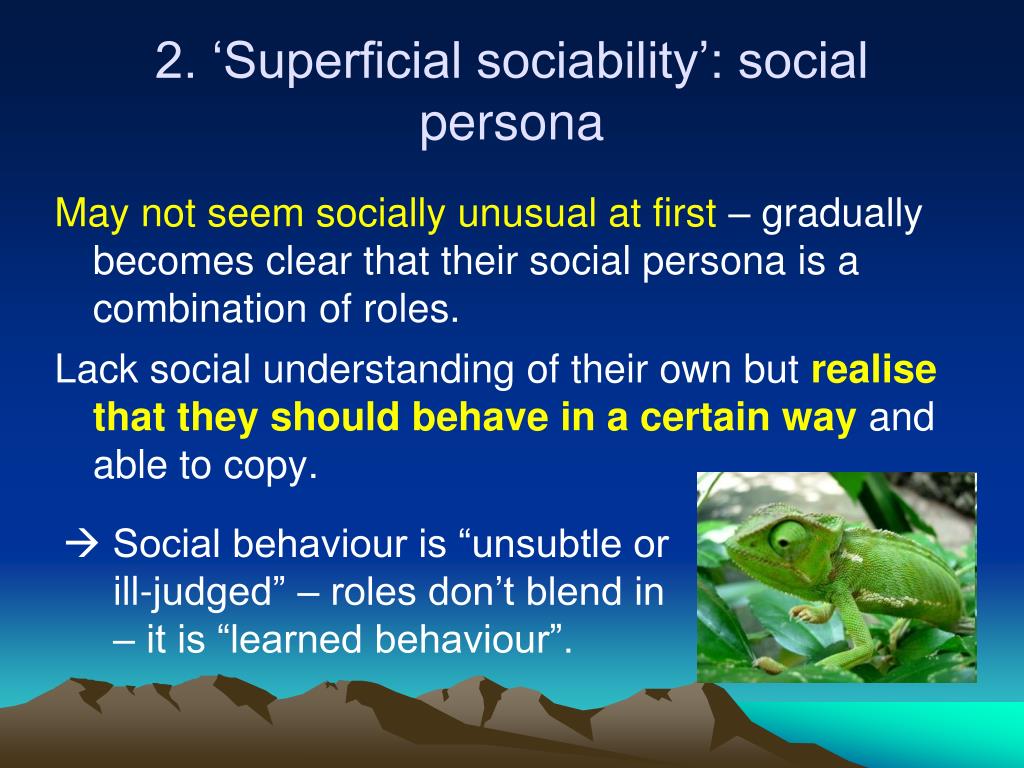 2. ‘Superficial sociability’: social persona

May not seem socially unusual at first – gradually becomes clear that their social persona is a combination of roles.

Lack social understanding of their own but realise that they should behave in a certain way and able to copy.

→ Social behaviour is “unsubtle or ill-judged” – roles don’t blend in – it is “learned behaviour”.